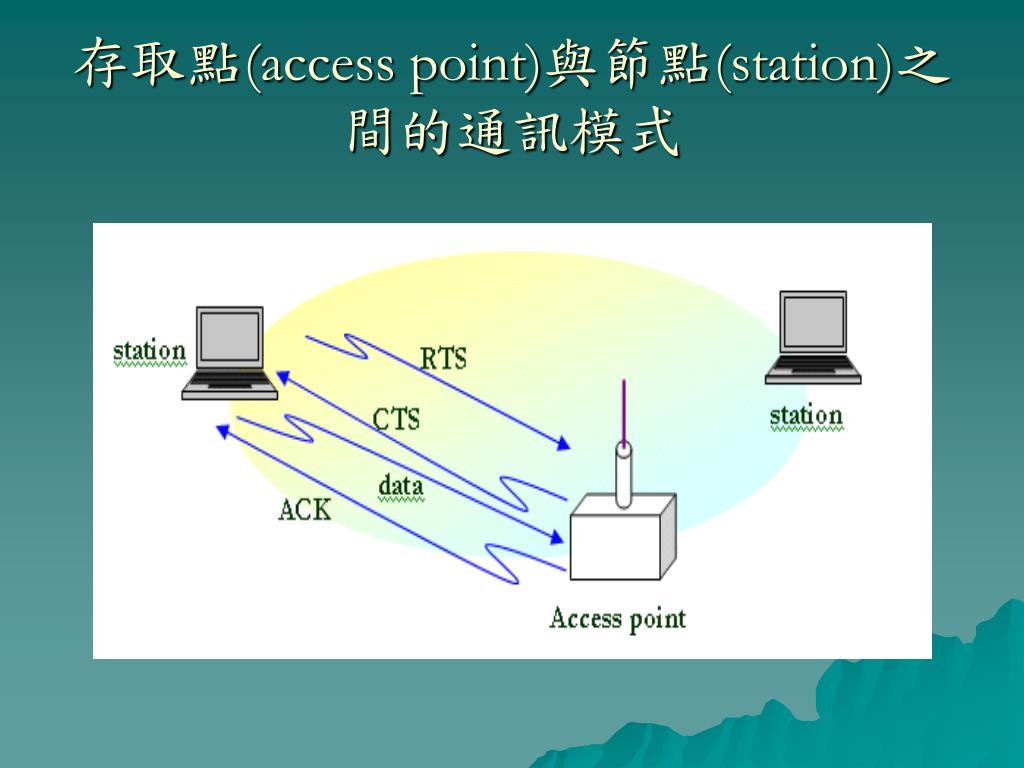 存取點(access point)與節點(station)之間的通訊模式

station

RTS

CTS

data

ACK

station

Access point